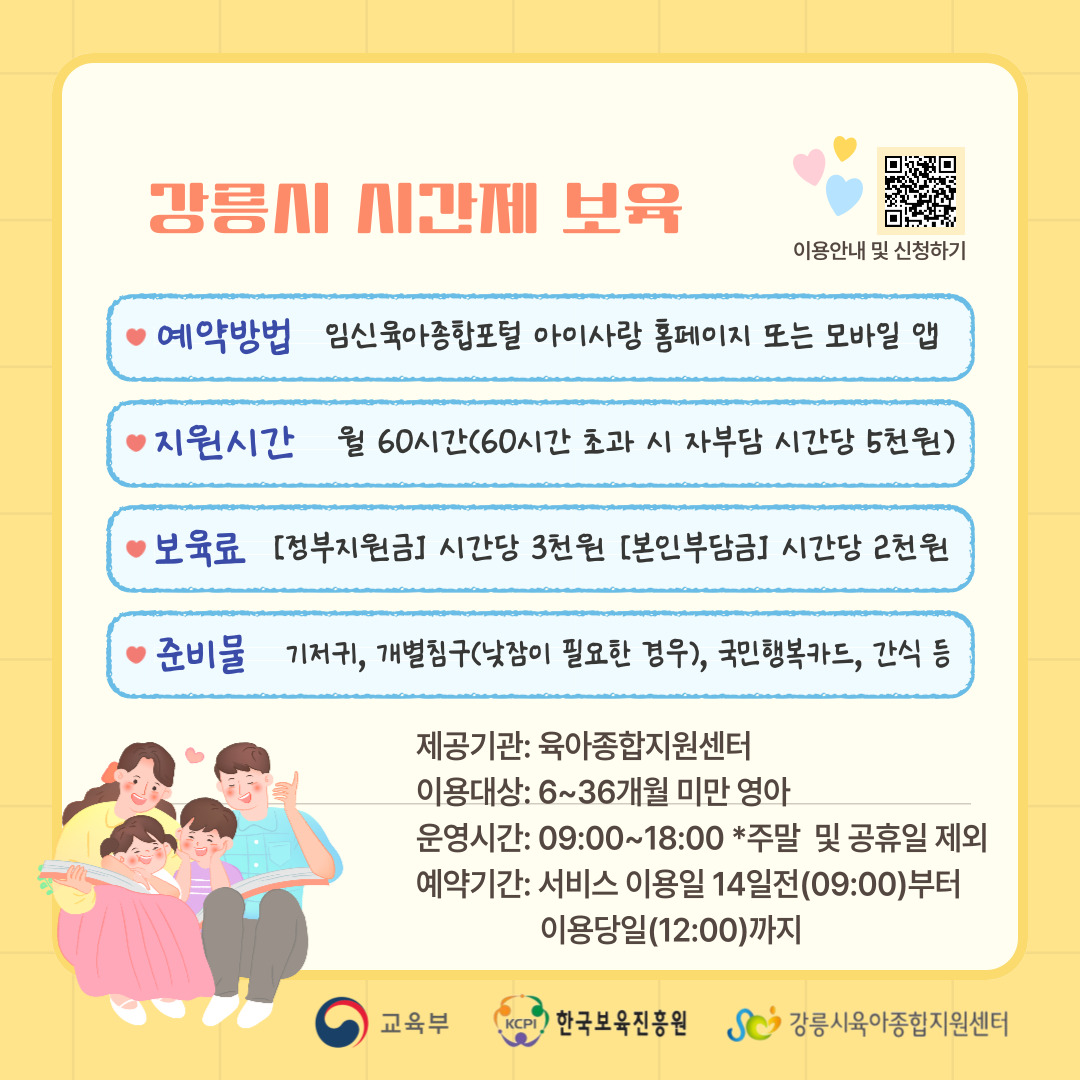 강릉시 시간제 보육

이용안내 및 신청하기

예약방법 임신육아종합포털 아이사랑 홈페이지 또는 모바일 앱

지원시간 월 60시간(60시간 초과 시 자부담 시간당 5천원)

보육료 [정부지원금] 시간당 3천원 [본인부담금] 시간당 2천원

준비물 기저귀, 개별침구(낮잠이 필요한 경우), 국민행복카드, 간식 등

제공기관: 육아종합지원센터
이용대상: 6~36개월 미만 영아
운영시간: 09:00~18:00 *주말 및 공휴일 제외
예약기간: 서비스 이용일 14일전(09:00)부터 이용당일(12:00)까지

교육부 KCPI 한국보육진흥원 강릉시육아종합지원센터